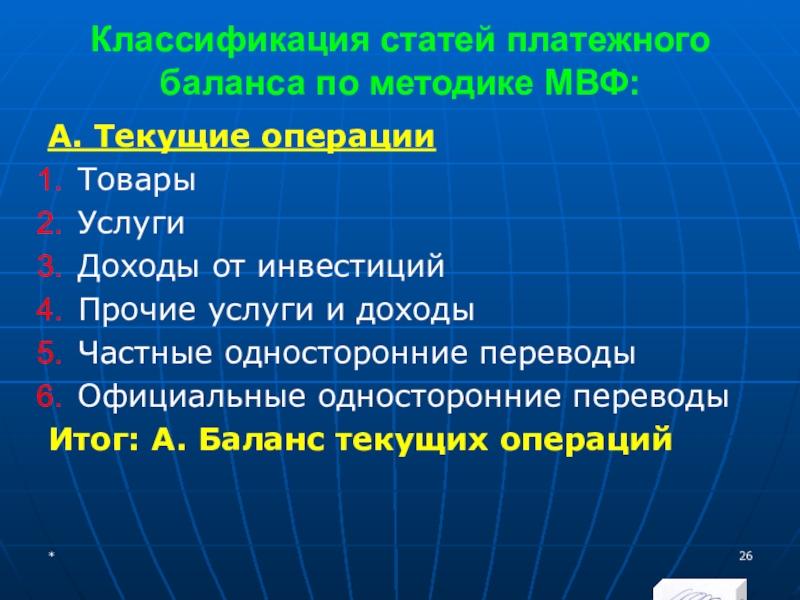 Классификация статей платежного баланса по методике МВФ:

А. Текущие операции

1. Товары
2. Услуги
3. Доходы от инвестиций
4. Прочие услуги и доходы
5. Частные односторонние переводы
6. Официальные односторонние переводы

Итог: А. Баланс текущих операций

*

26